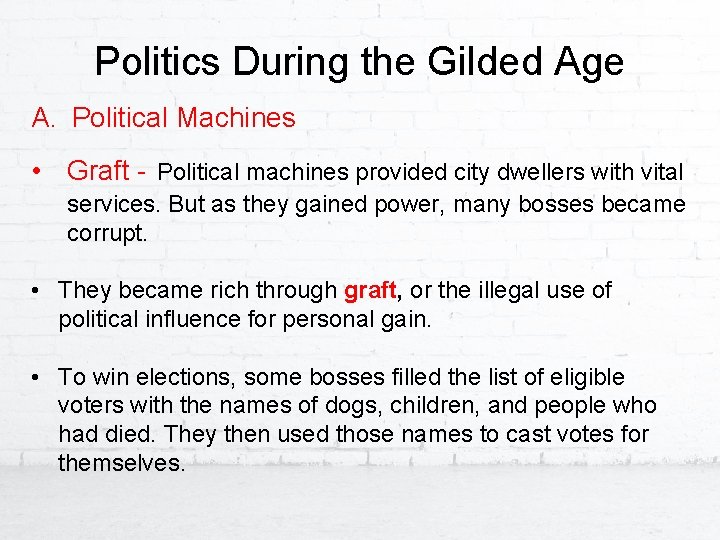 Politics During the Gilded Age

A. Political Machines

• Graft - Political machines provided city dwellers with vital services. But as they gained power, many bosses became corrupt.

• They became rich through graft, or the illegal use of political influence for personal gain.

• To win elections, some bosses filled the list of eligible voters with the names of dogs, children, and people who had died. They then used those names to cast votes for themselves.